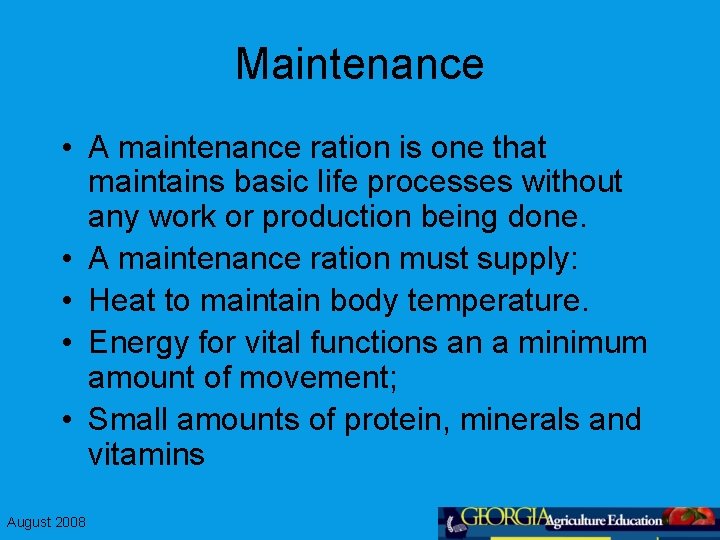 Maintenance

• A maintenance ration is one that maintains basic life processes without any work or production being done.
• A maintenance ration must supply:
• Heat to maintain body temperature.
• Energy for vital functions an a minimum amount of movement;
• Small amounts of protein, minerals and vitamins

August 2008

GEORGIA Agriculture Education